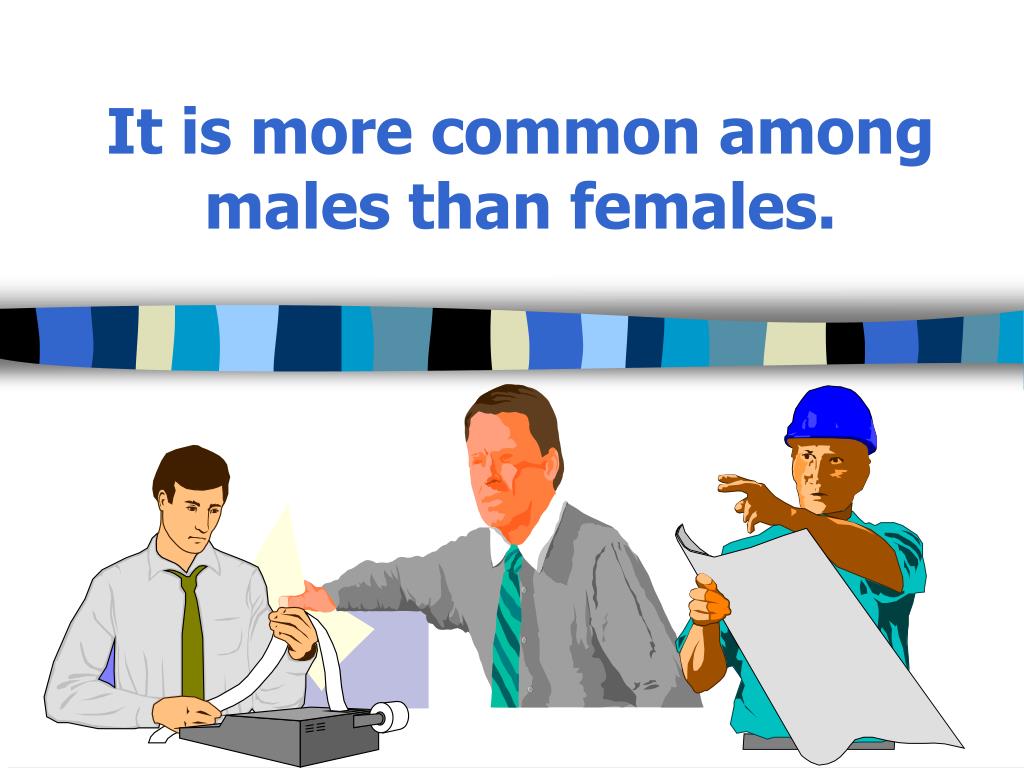 It is more common among males than females.